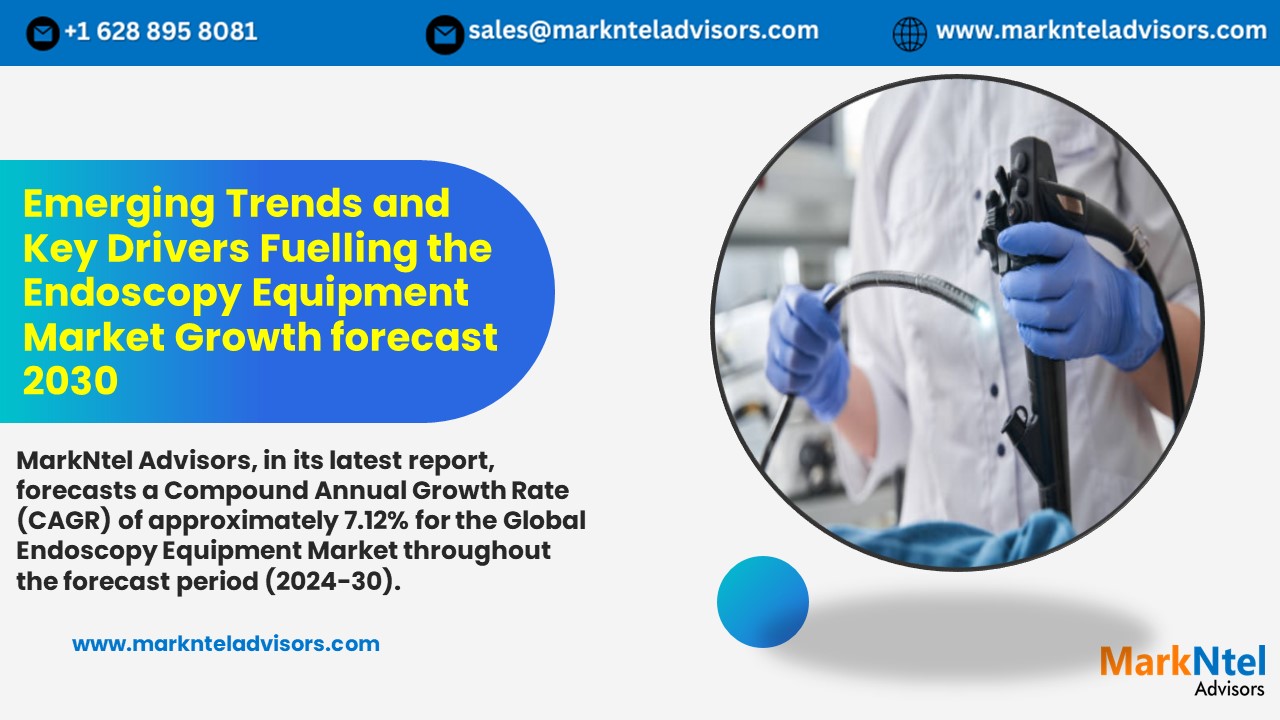 +1 628 895 8081

sales@marknteladvisors.com

www.marknteladvisors.com

Emerging Trends and Key Drivers Fuelling the Endoscopy Equipment Market Growth forecast 2030

MarkNtel Advisors, in its latest report, forecasts a Compound Annual Growth Rate (CAGR) of approximately 7.12% for the Global Endoscopy Equipment Market throughout the forecast period (2024-30).

www.marknteladvisors.com

MarkNtel
Advisors